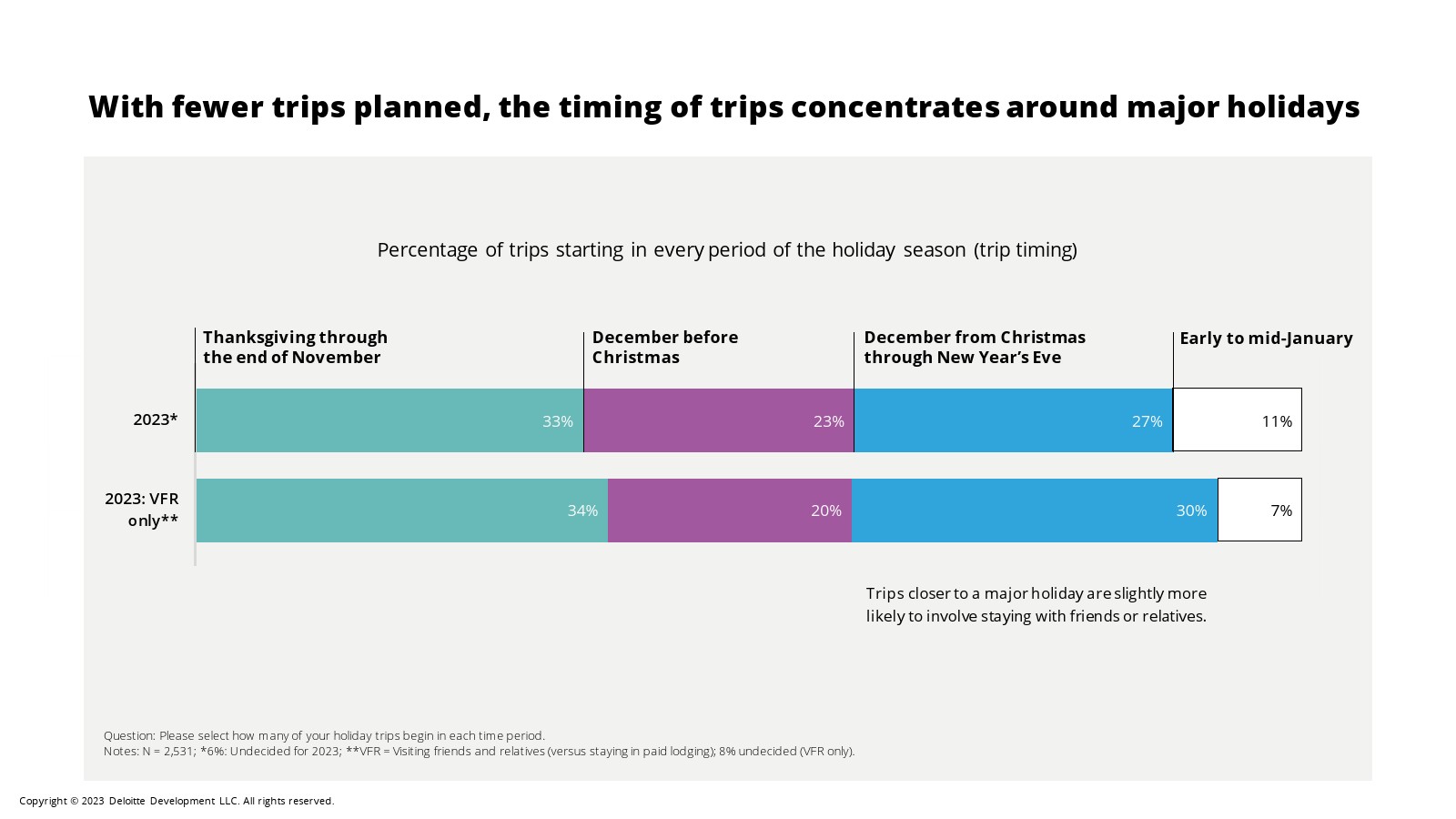 With fewer trips planned, the timing of trips concentrates around major holidays

Percentage of trips starting in every period of the holiday season (trip timing)

| | Thanksgiving through the end of November | December before Christmas | December from Christmas through New Year's Eve | Early to mid-January |
|---|---|---|---|---|
| 2023* | 33% | 23% | 27% | 11% |
| 2023: VFR only** | 34% | 20% | 30% | 7% |

Trips closer to a major holiday are slightly more likely to involve staying with friends or relatives.

Question: Please select how many of your holiday trips begin in each time period.
Notes: N = 2,531; *6%: Undecided for 2023; **VFR = Visiting friends and relatives (versus staying in paid lodging); 8% undecided (VFR only).

Copyright © 2023 Deloitte Development LLC. All rights reserved.